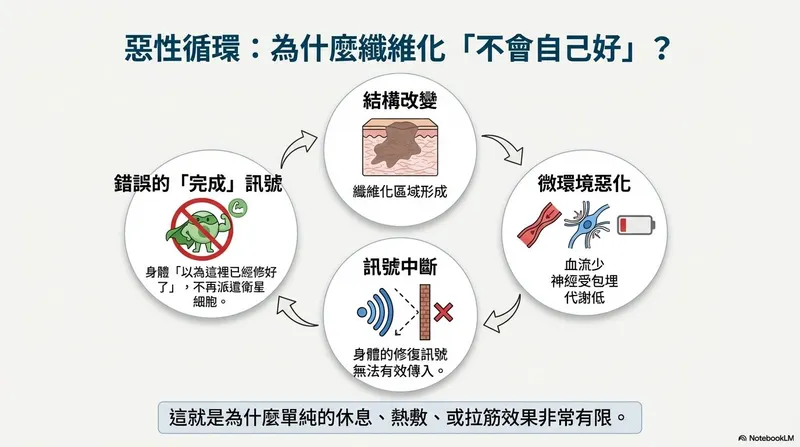 惡性循環：為什麼纖維化「不會自己好」？

結構改變

纖維化區域形成

微環境惡化

血流少
神經受包埋
代謝低

訊號中斷

身體的修復訊號無法有效傳入。

錯誤的「完成」訊號

身體「以為這裡已經修好了」，不再派遣衛星細胞。

這就是為什麼單純的休息、熱敷、或拉筋效果非常有限。

NotebookLM